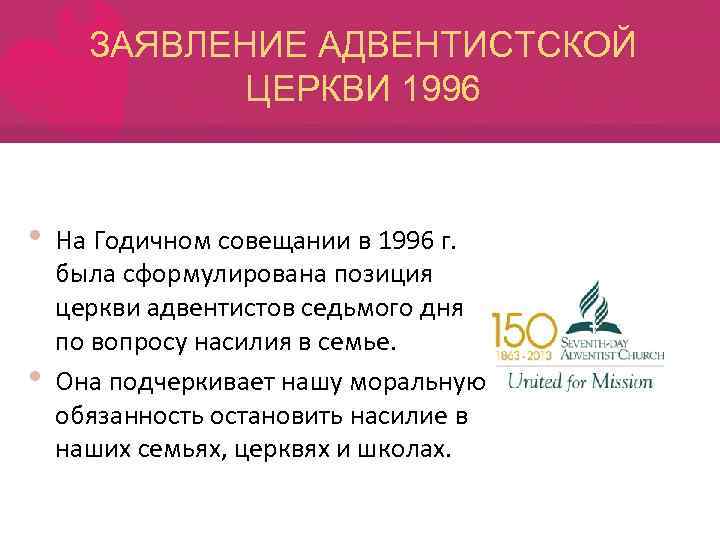 ЗАЯВЛЕНИЕ АДВЕНТИСТСКОЙ ЦЕРКВИ 1996

• На Годичном совещании в 1996 г. была сформулирована позиция церкви адвентистов седьмого дня по вопросу насилия в семье.
• Она подчеркивает нашу моральную обязанность остановить насилие в наших семьях, церквях и школах.

150
1863 - 2013
SEVENTH-DAY ADVENTIST CHURCH
United for Mission